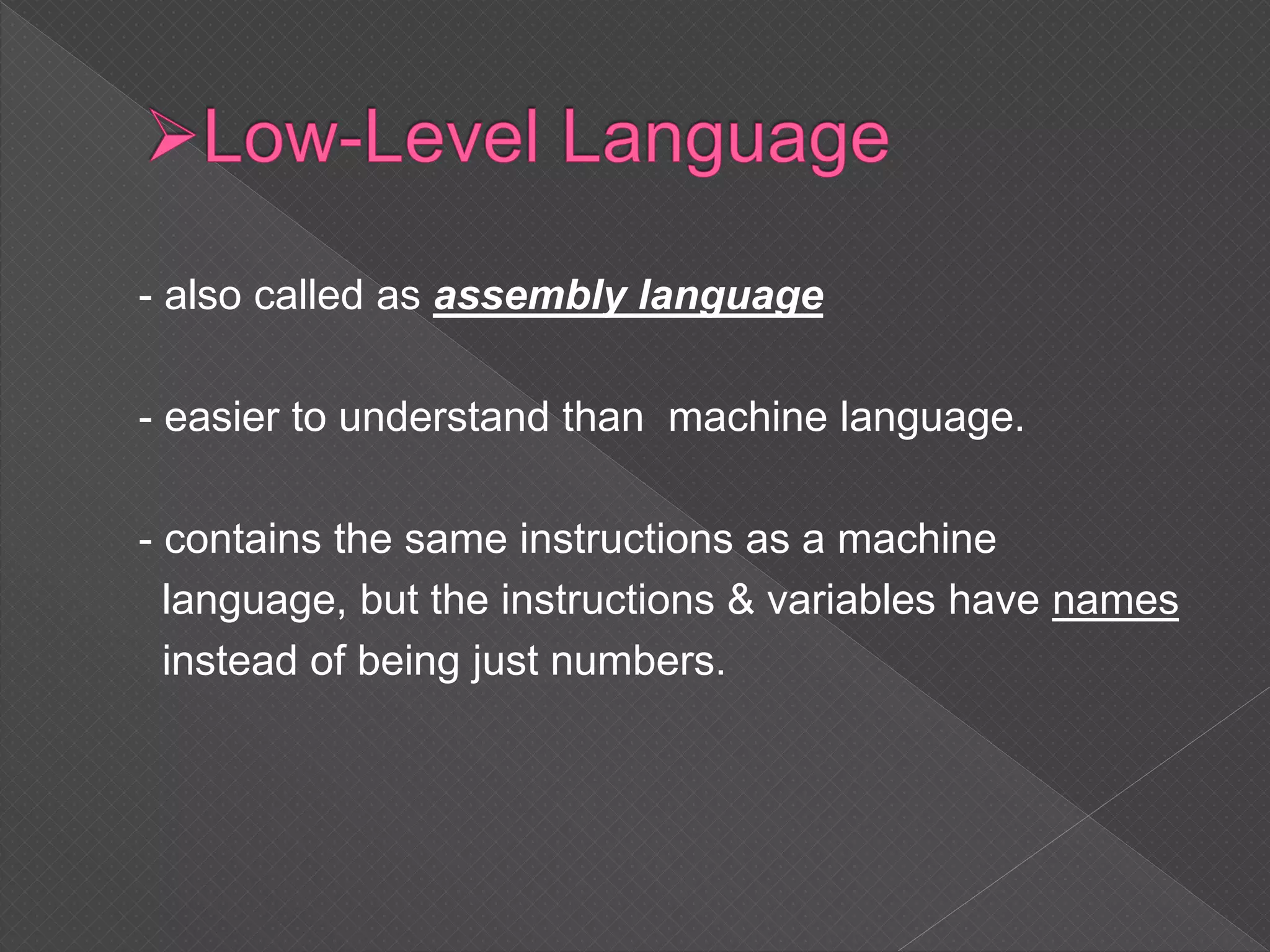 ➢Low-Level Language

- also called as assembly language

- easier to understand than  machine language.

- contains the same instructions as a machine language, but the instructions & variables have names instead of being just numbers.